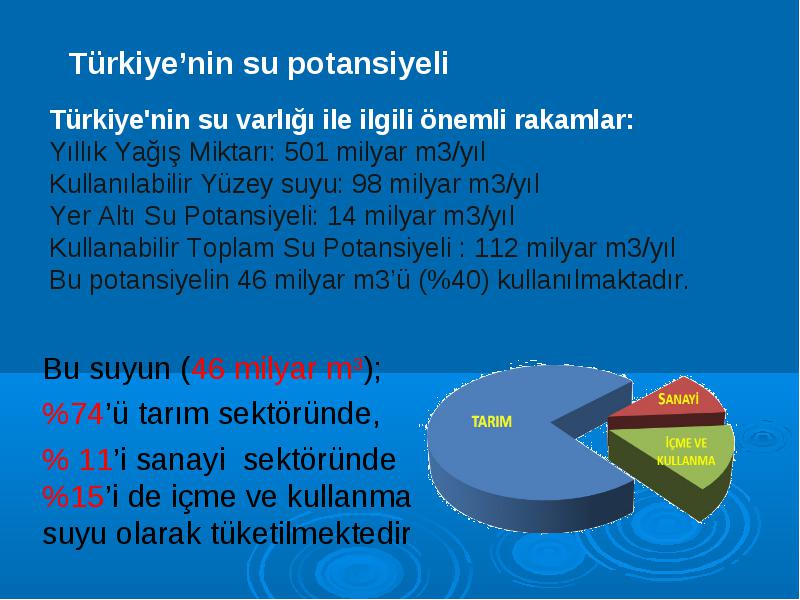 Türkiye’nin su potansiyeli

Türkiye'nin su varlığı ile ilgili önemli rakamlar:
Yıllık Yağış Miktarı: 501 milyar m3/yıl
Kullanılabilir Yüzey suyu: 98 milyar m3/yıl
Yer Altı Su Potansiyeli: 14 milyar m3/yıl
Kullanabilir Toplam Su Potansiyeli : 112 milyar m3/yıl
Bu potansiyelin 46 milyar m3’ü (%40) kullanılmaktadır.

Bu suyun (46 milyar $m^3$);
%74’ü tarım sektöründe,
% 11’i sanayi sektöründe
%15’i de içme ve kullanma suyu olarak tüketilmektedir

TARIM
SANAYİ
İÇME VE KULLANMA